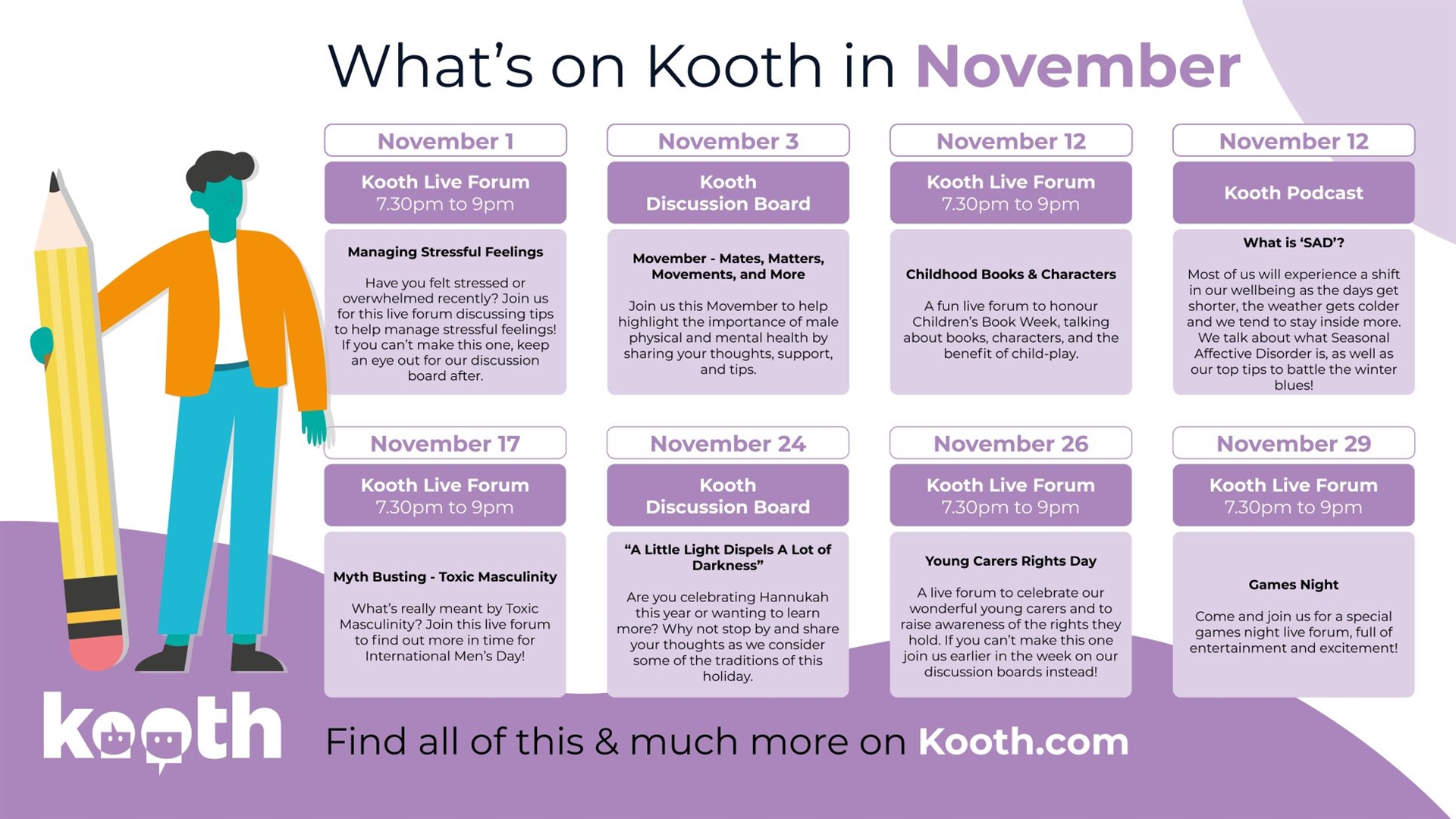 What's on Kooth in November

November 1
Kooth Live Forum
7.30pm to 9pm
Managing Stressful Feelings
Have you felt stressed or overwhelmed recently? Join us for this live forum discussing tips to help manage stressful feelings! If you can't make this one, keep an eye out for our discussion board after.

November 3
Kooth
Discussion Board
Movember - Mates, Matters, Movements, and More
Join us this Movember to help highlight the importance of male physical and mental health by sharing your thoughts, support, and tips.

November 12
Kooth Live Forum
7.30pm to 9pm
Childhood Books & Characters
A fun live forum to honour Children's Book Week, talking about books, characters, and the benefit of child-play.

November 12
Kooth Podcast
What is 'SAD'?
Most of us will experience a shift in our wellbeing as the days get shorter, the weather gets colder and we tend to stay inside more. We talk about what Seasonal Affective Disorder is, as well as our top tips to battle the winter blues!

November 17
Kooth Live Forum
7.30pm to 9pm
Myth Busting - Toxic Masculinity
What's really meant by Toxic Masculinity? Join this live forum to find out more in time for International Men's Day!

November 24
Kooth
Discussion Board
"A Little Light Dispels A Lot of Darkness"
Are you celebrating Hannukah this year or wanting to learn more? Why not stop by and share your thoughts as we consider some of the traditions of this holiday.

November 26
Kooth Live Forum
7.30pm to 9pm
Young Carers Rights Day
A live forum to celebrate our wonderful young carers and to raise awareness of the rights they hold. If you can't make this one join us earlier in the week on our discussion boards instead!

November 29
Kooth Live Forum
7.30pm to 9pm
Games Night
Come and join us for a special games night live forum, full of entertainment and excitement!

kooth

Find all of this & much more on Kooth.com